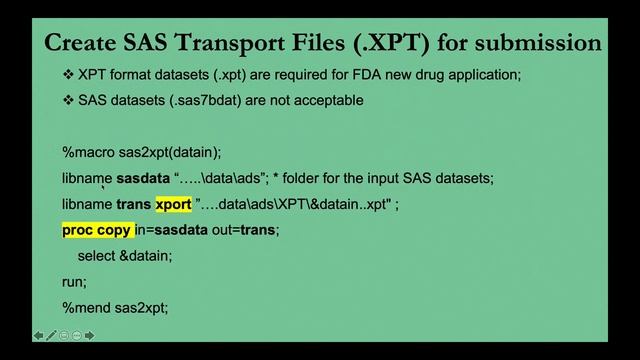 Create SAS Transport Files (.XPT) for submission

❖ XPT format datasets (.xpt) are required for FDA new drug application;

❖ SAS datasets (.sas7bdat) are not acceptable

%macro sas2xpt(datain);

libname sasdata "…..\data\ads"; * folder for the input SAS datasets;

libname trans xport "….data\ads\XPT\&datain..xpt" ;

proc copy in=sasdata out=trans;

select &datain;

run;

%mend sas2xpt;